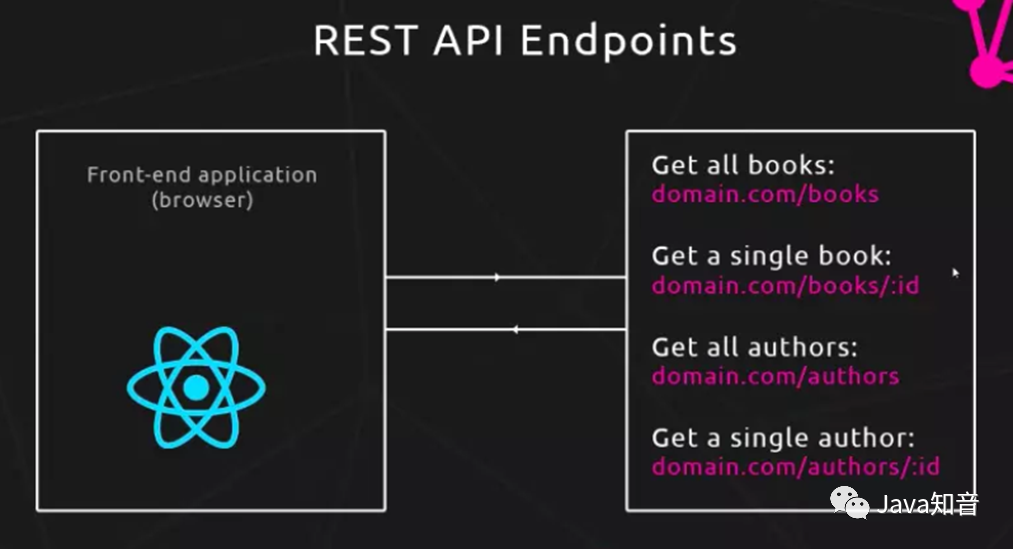 REST API Endpoints

Front-end application
(browser)

Get all books:
domain.com/books

Get a single book:
domain.com/books/:id

Get all authors:
domain.com/authors

Get a single author:
domain.com/authors/:id

Java知音